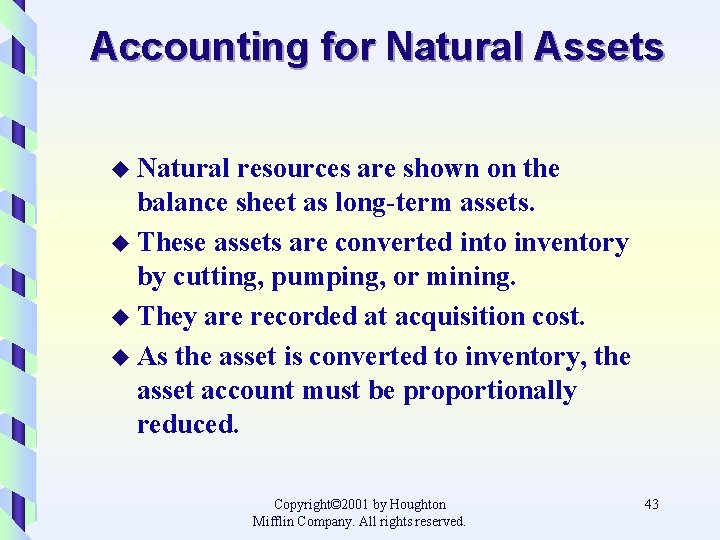 Accounting for Natural Assets

◆ Natural resources are shown on the balance sheet as long-term assets.

◆ These assets are converted into inventory by cutting, pumping, or mining.

◆ They are recorded at acquisition cost.

◆ As the asset is converted to inventory, the asset account must be proportionally reduced.

Copyright©2001 by Houghton Mifflin Company. All rights reserved.

43